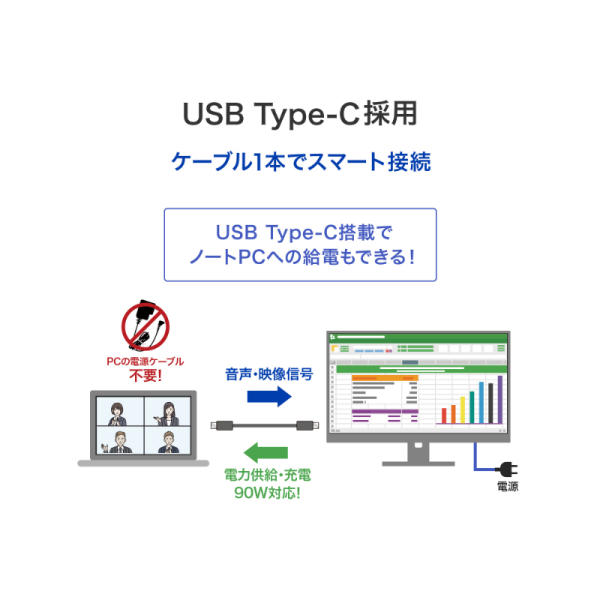 USB Type-C採用

ケーブル1本でスマート接続

USB Type-C搭載で
ノートPCへの給電もできる!

PCの電源ケーブル
不要!

音声・映像信号

電力供給・充電
90W対応!

電源